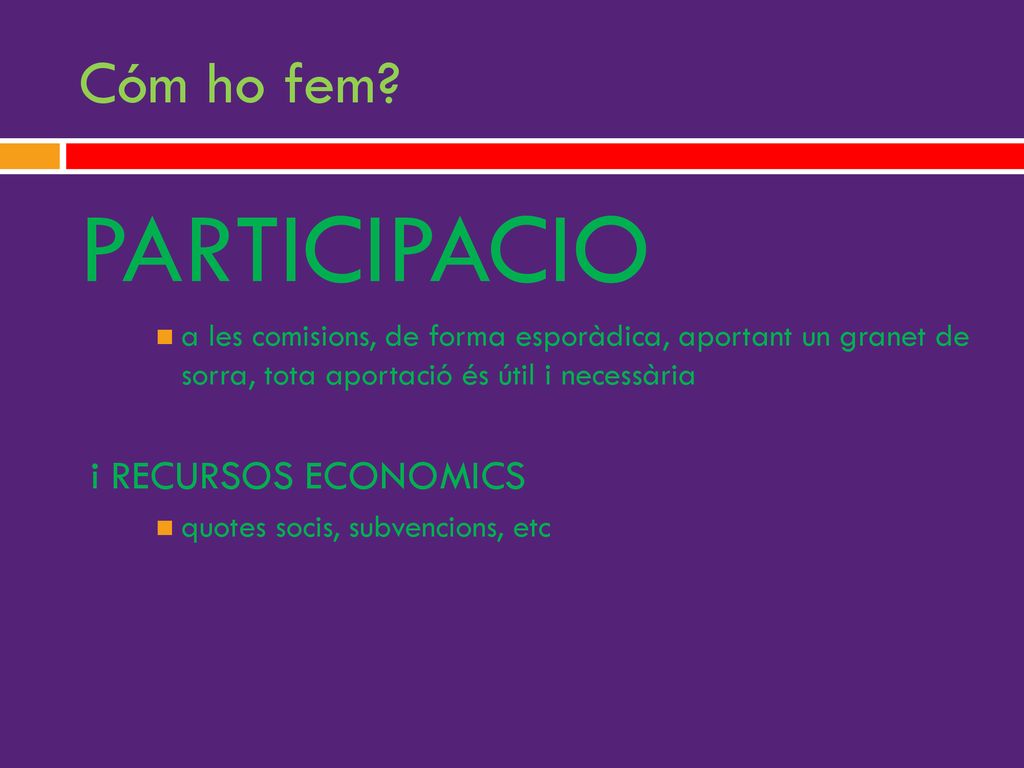 Cóm ho fem?

PARTICIPACIO

a les comisions, de forma esporàdica, aportant un granet de sorra, tota aportació és útil i necessària

i RECURSOS ECONOMICS

quotes socis, subvencions, etc